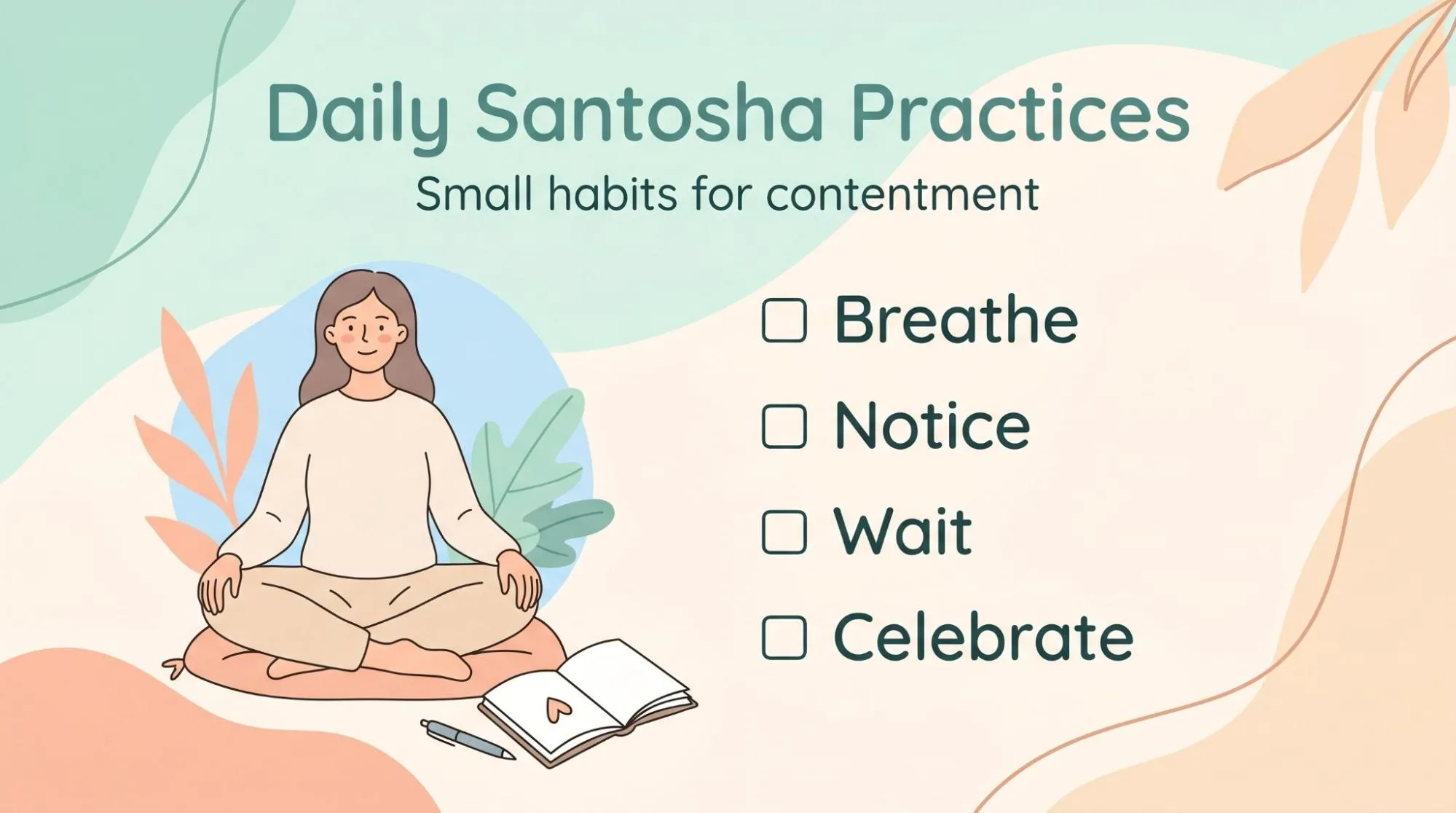 Daily Santosha Practices

Small habits for contentment

☐ Breathe

☐ Notice

☐ Wait

☐ Celebrate